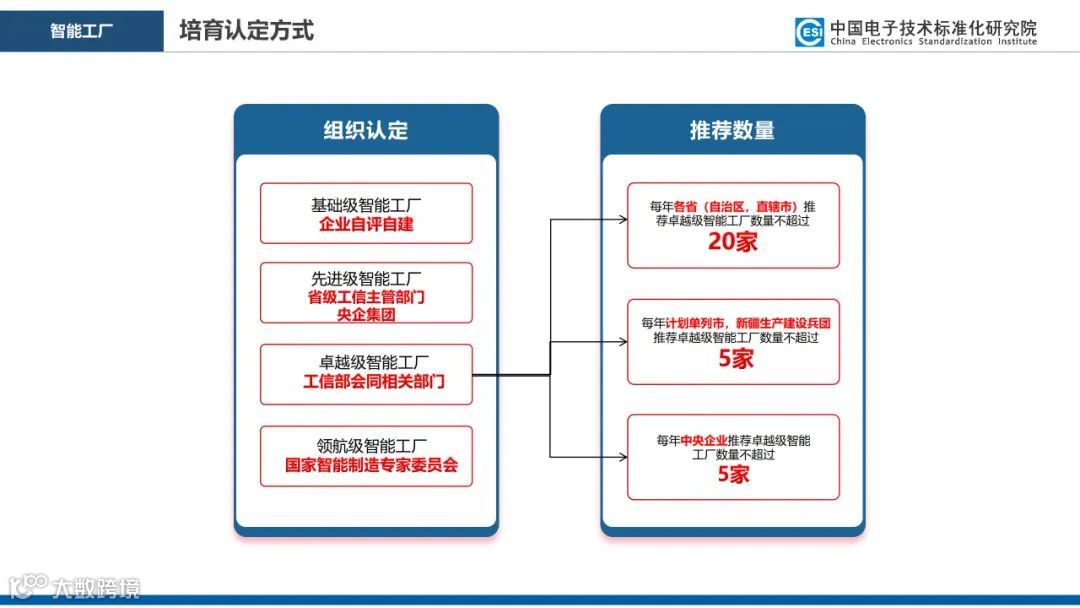 智能工厂

培育认定方式

ESI 中国电子技术标准化研究院
China Electronics Standardization Institute

组织认定

基础级智能工厂
企业自评自建

先进级智能工厂
省级工信主管部门
央企集团

卓越级智能工厂
工信部会同相关部门

领航级智能工厂
国家智能制造专家委员会

推荐数量

每年各省（自治区，直辖市）推荐卓越级智能工厂数量不超过
20家

每年计划单列市，新疆生产建设兵团推荐卓越级智能工厂数量不超过
5家

每年中央企业推荐卓越级智能工厂数量不超过
5家

大数跨境